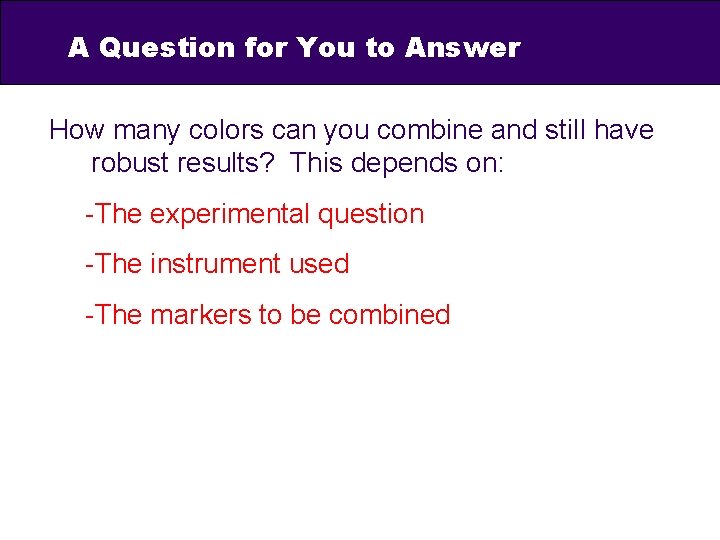 A Question for You to Answer

How many colors can you combine and still have robust results? This depends on:

-The experimental question

-The instrument used

-The markers to be combined